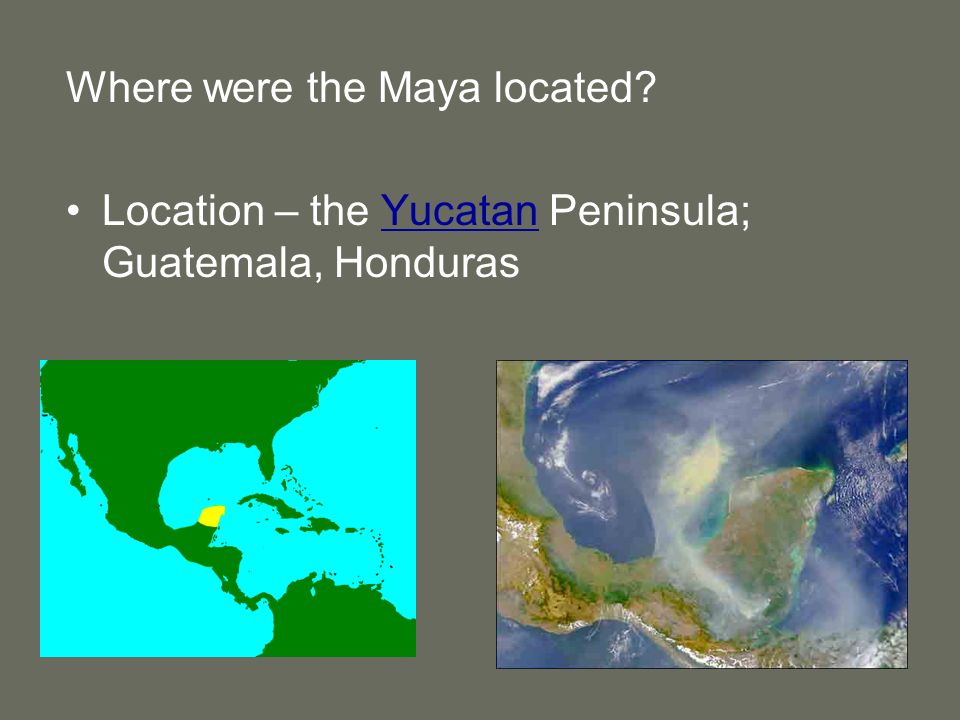 Where were the Maya located?

• Location – the Yucatan Peninsula; Guatemala, Honduras